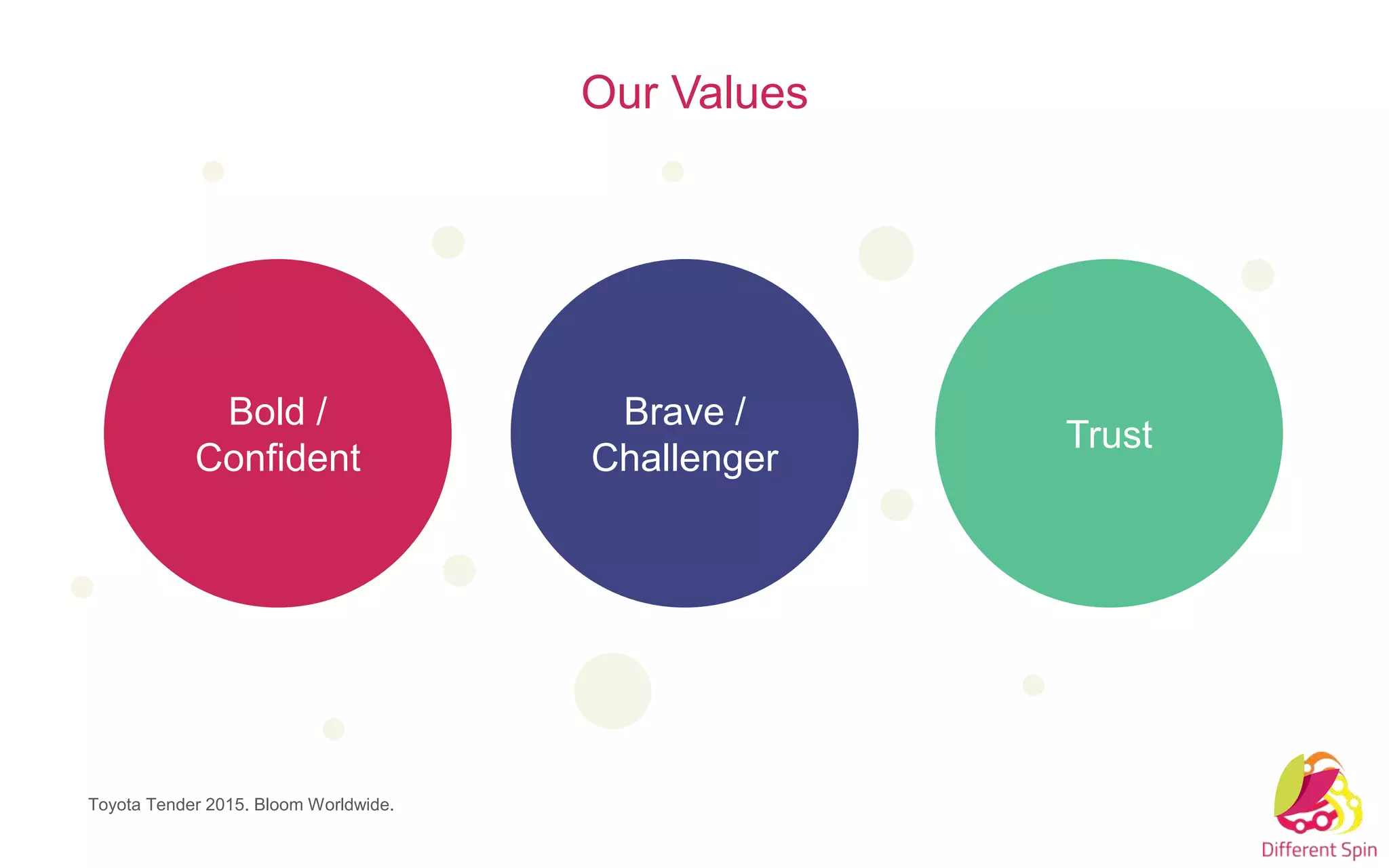 Our Values

Bold / Confident

Brave / Challenger

Trust

Toyota Tender 2015. Bloom Worldwide.

Different Spin